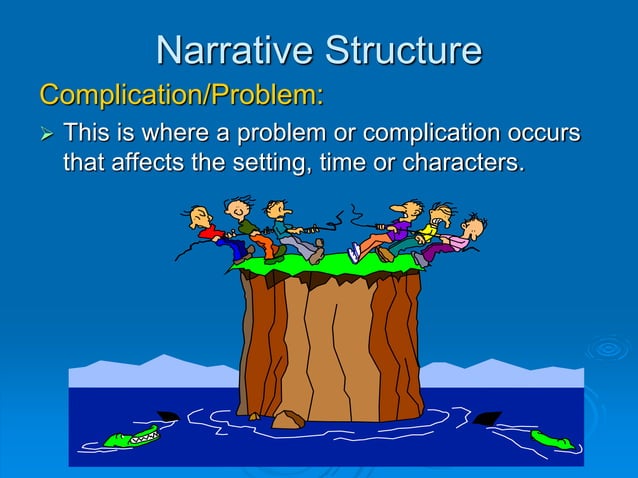 Narrative Structure

Complication/Problem:

➢ This is where a problem or complication occurs that affects the setting, time or characters.